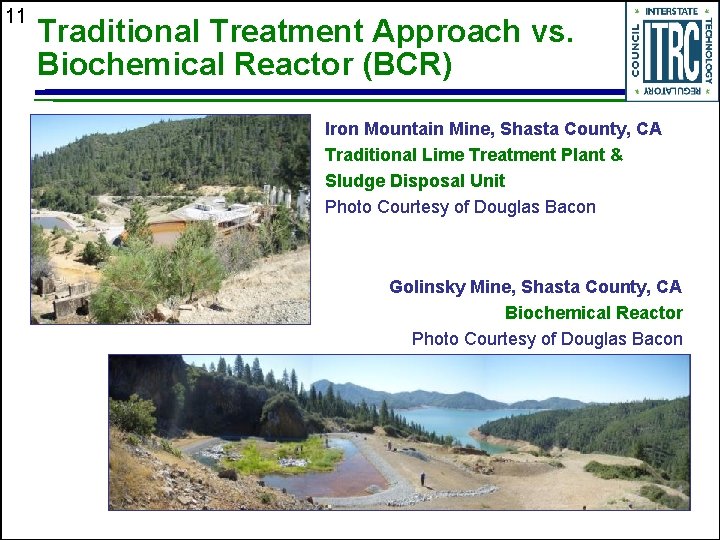 11

Traditional Treatment Approach vs. Biochemical Reactor (BCR)

INTERSTATE TECHNOLOGY REGULATORY COUNCIL ITRC

Iron Mountain Mine, Shasta County, CA
Traditional Lime Treatment Plant & Sludge Disposal Unit
Photo Courtesy of Douglas Bacon

Golinsky Mine, Shasta County, CA
Biochemical Reactor
Photo Courtesy of Douglas Bacon